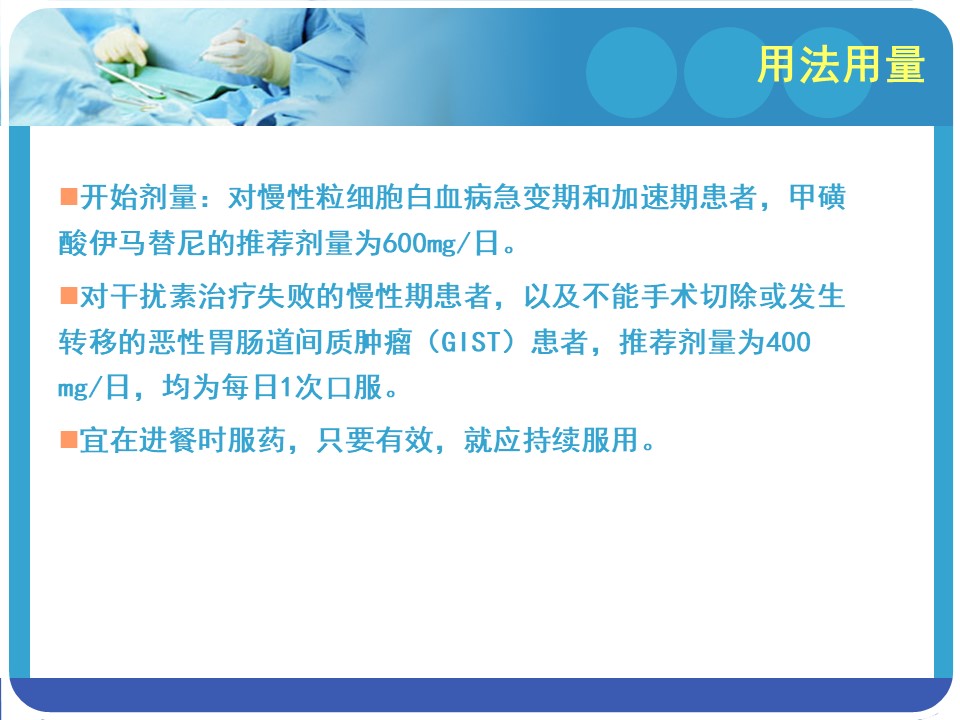 用法用量

■开始剂量：对慢性粒细胞白血病急变期和加速期患者，甲磺酸伊马替尼的推荐剂量为600mg/日。

■对干扰素治疗失败的慢性期患者，以及不能手术切除或发生转移的恶性胃肠道间质肿瘤（GIST）患者，推荐剂量为400 mg/日，均为每日1次口服。

■宜在进餐时服药，只要有效，就应持续服用。